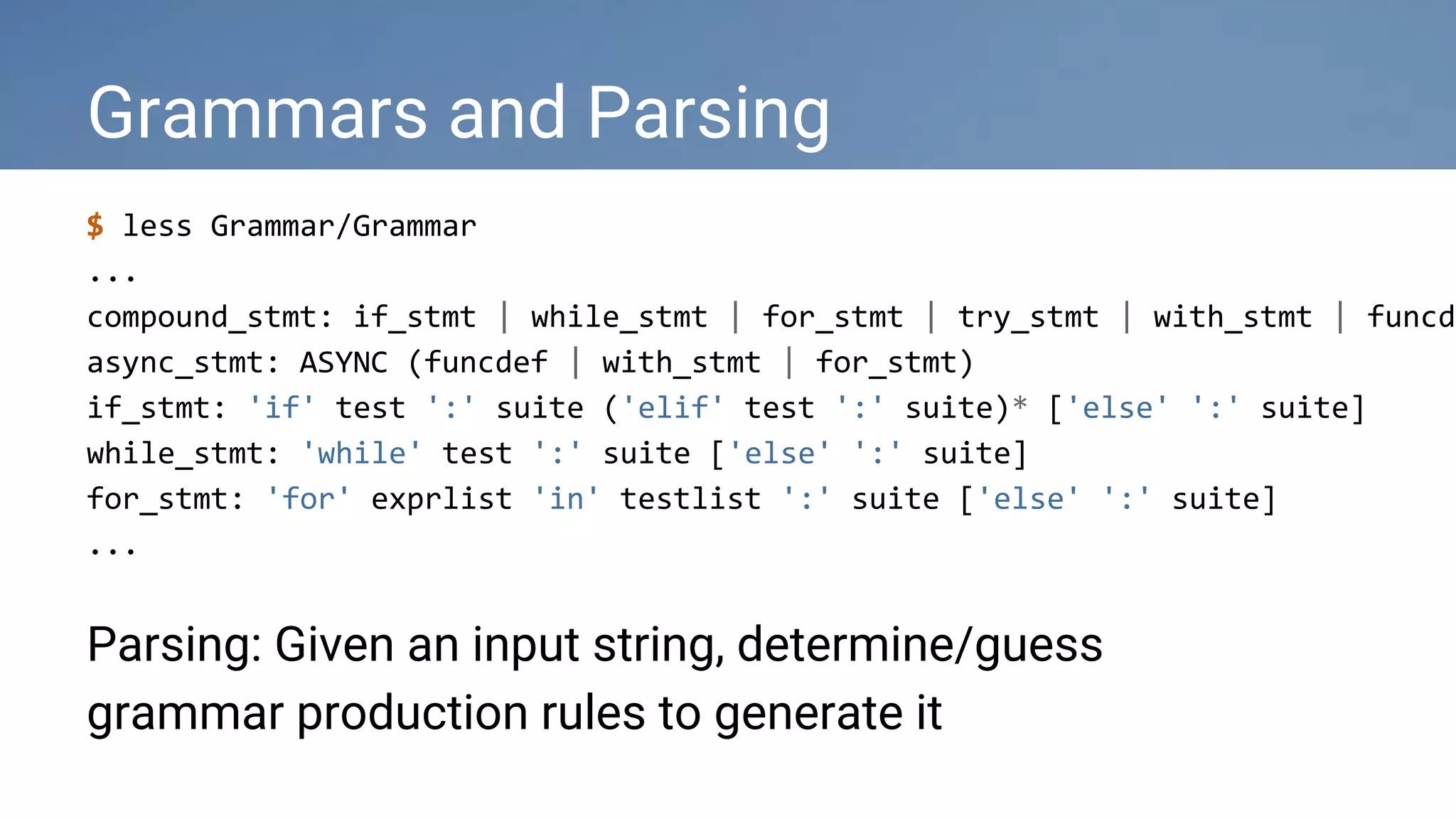 Grammars and Parsing

$ less Grammar/Grammar
...
compound_stmt: if_stmt | while_stmt | for_stmt | try_stmt | with_stmt | funcd
async_stmt: ASYNC (funcdef | with_stmt | for_stmt)
if_stmt: 'if' test ':' suite ('elif' test ':' suite)* ['else' ':' suite]
while_stmt: 'while' test ':' suite ['else' ':' suite]
for_stmt: 'for' exprlist 'in' testlist ':' suite ['else' ':' suite]
...

Parsing: Given an input string, determine/guess grammar production rules to generate it